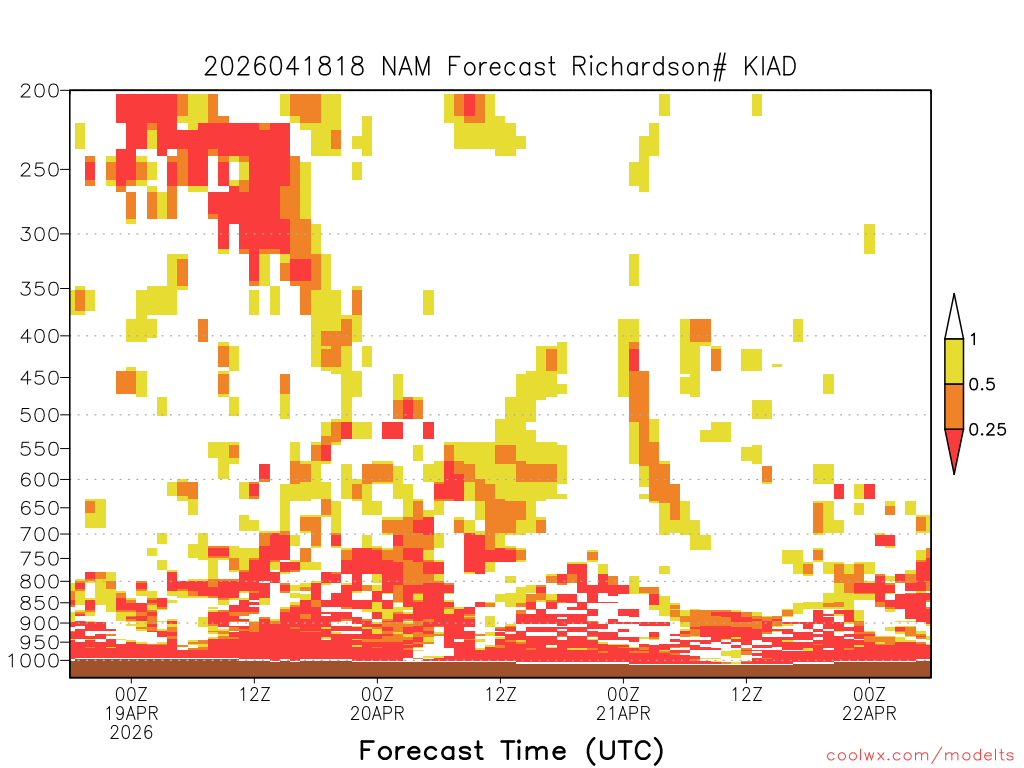 2026041818 NAM Forecast Richardson# KIAD

200
250
300
350
400
450
500
550
600
650
700
750
800
850
900
950
1000

1
0.5
0.25

00Z
19APR
2026
12Z
00Z
20APR
12Z
00Z
21APR
12Z
00Z
22APR

Forecast Time (UTC)

coolwx.com/modelts